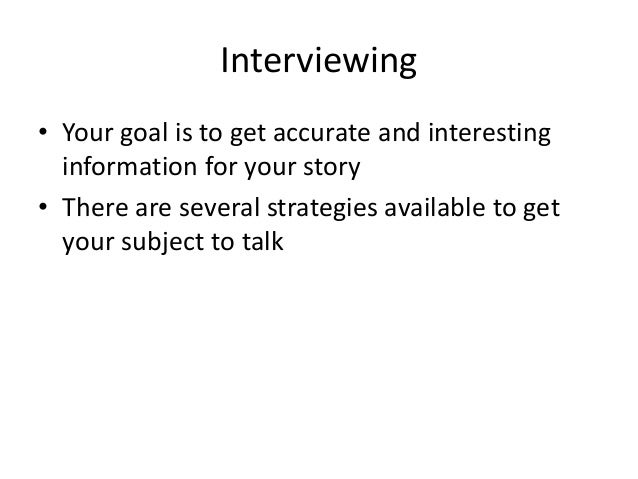 Interviewing

• Your goal is to get accurate and interesting information for your story
• There are several strategies available to get your subject to talk